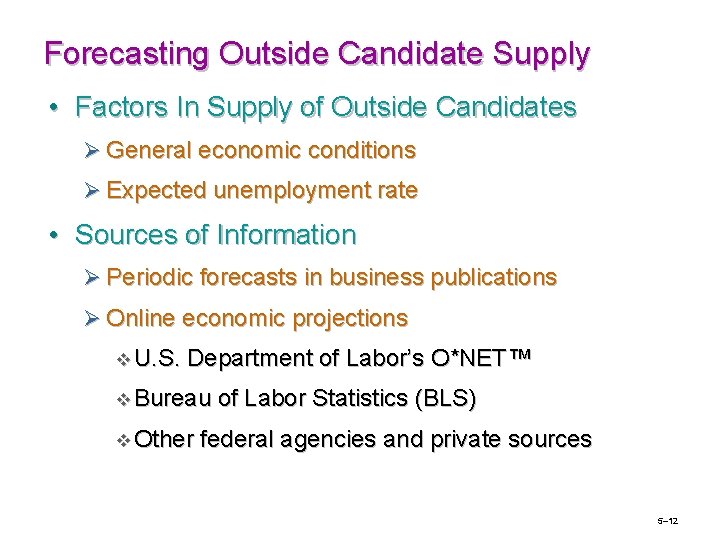 Forecasting Outside Candidate Supply

• Factors In Supply of Outside Candidates

➢ General economic conditions

➢ Expected unemployment rate

• Sources of Information

➢ Periodic forecasts in business publications

➢ Online economic projections

❖ U.S. Department of Labor's O*NET™

❖ Bureau of Labor Statistics (BLS)

❖ Other federal agencies and private sources

5–12